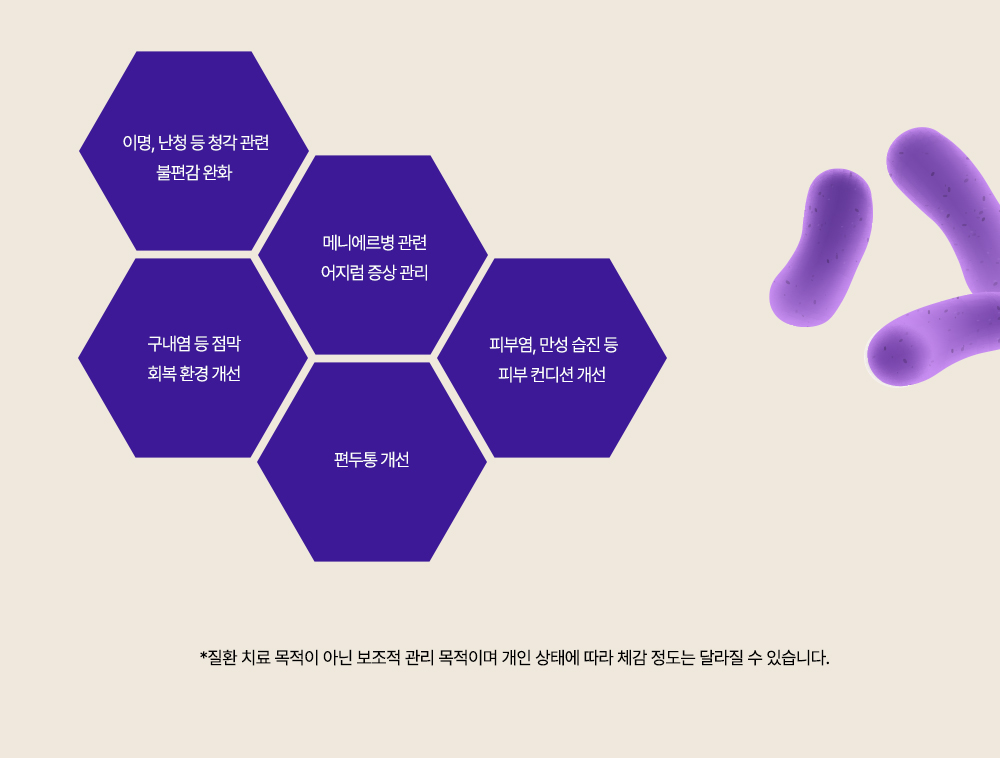 이명, 난청 등 청각 관련 불편감 완화

메니에르병 관련 어지럼 증상 관리

구내염 등 점막 회복 환경 개선

피부염, 만성 습진 등 피부 컨디션 개선

편두통 개선

*질환 치료 목적이 아닌 보조적 관리 목적이며 개인 상태에 따라 체감 정도는 달라질 수 있습니다.